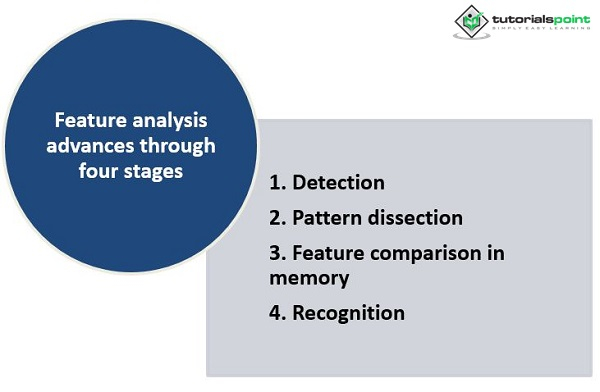 tutorialspoint
SIMPLY EASY LEARNING

Feature analysis advances through four stages

1. Detection
2. Pattern dissection
3. Feature comparison in memory
4. Recognition